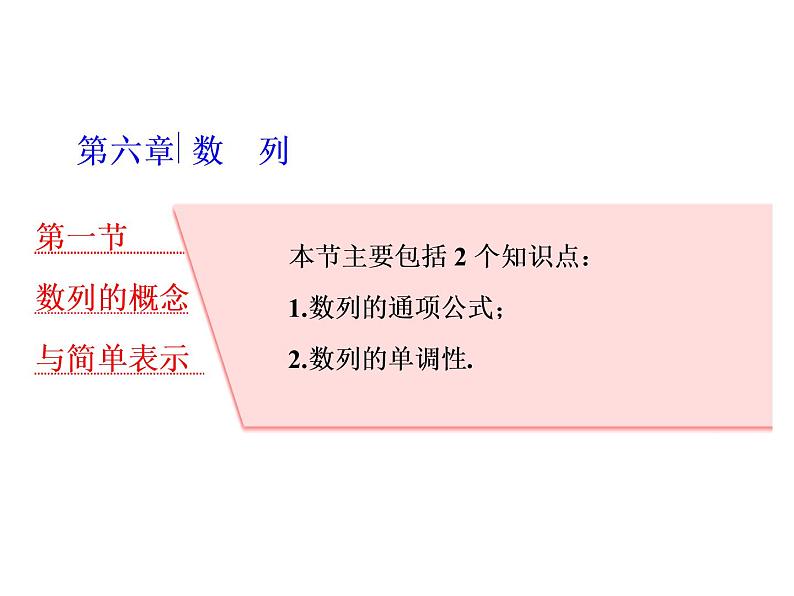 第六章 数　列

第一节
数列的概念
与简单表示

本节主要包括 2 个知识点：
1.数列的通项公式；
2.数列的单调性.